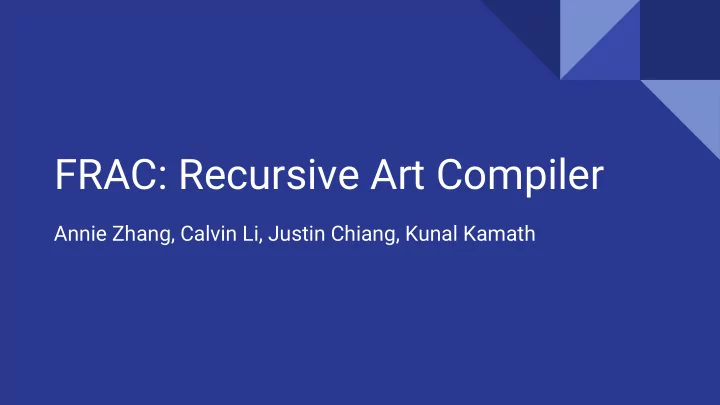 FRAC: Recursive Art Compiler

Annie Zhang, Calvin Li, Justin Chiang, Kunal Kamath